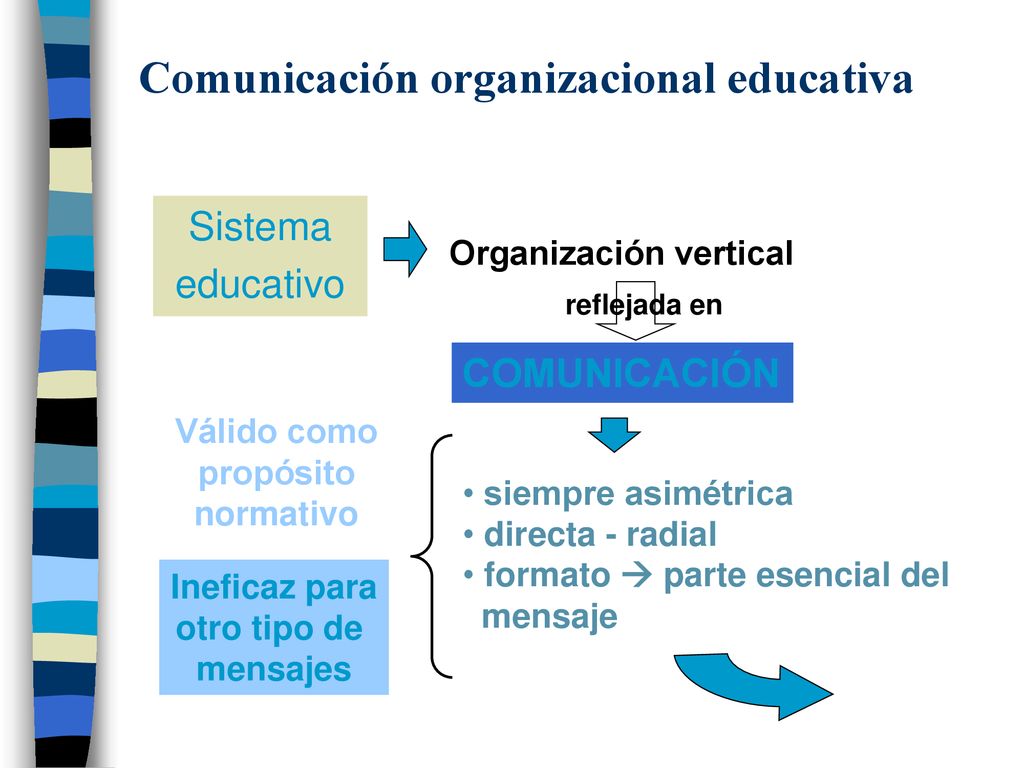 Comunicación organizacional educativa

Sistema educativo

Organización vertical

reflejada en

COMUNICACIÓN

Válido como propósito normativo

Ineficaz para otro tipo de mensajes

• siempre asimétrica
• directa - radial
• formato → parte esencial del mensaje